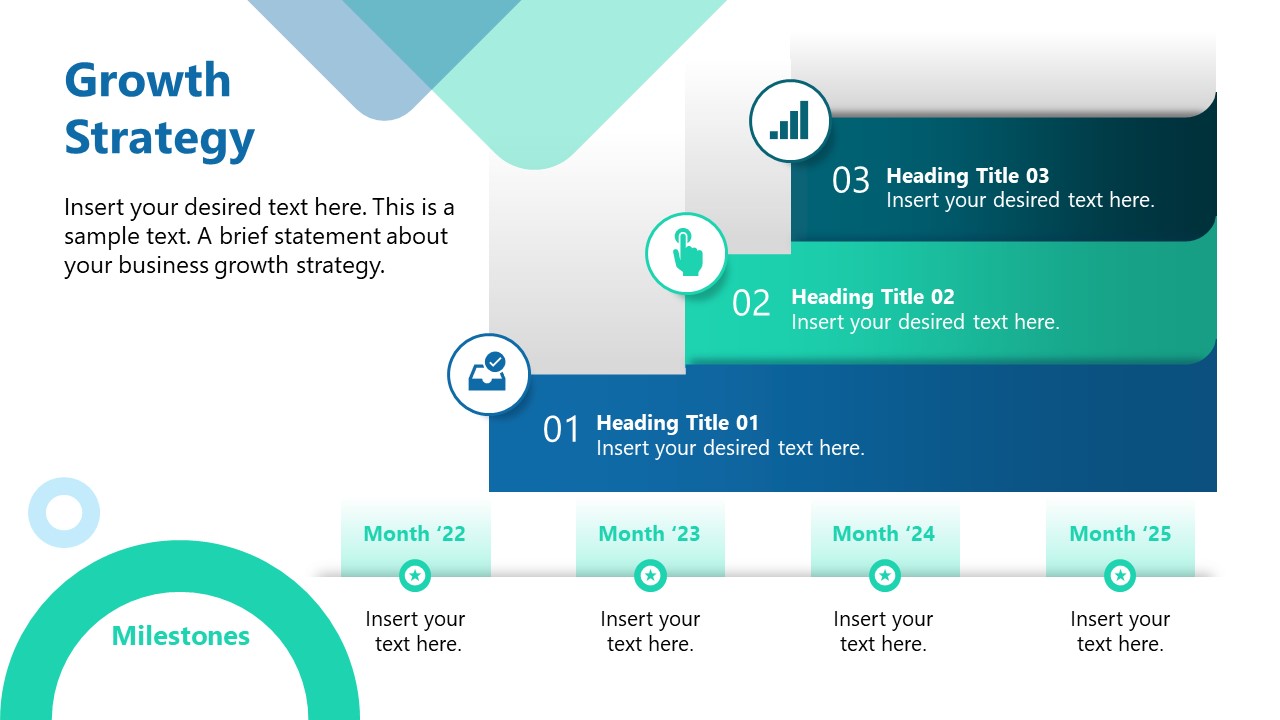 Growth Strategy

Insert your desired text here. This is a sample text. A brief statement about your business growth strategy.

03 Heading Title 03
Insert your desired text here.

02 Heading Title 02
Insert your desired text here.

01 Heading Title 01
Insert your desired text here.

Milestones

Month ‘22
Insert your text here.

Month ‘23
Insert your text here.

Month ‘24
Insert your text here.

Month ‘25
Insert your text here.